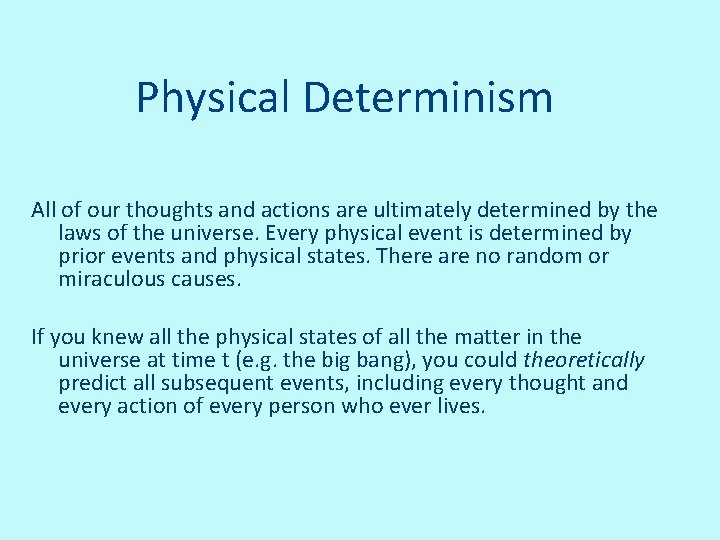 Physical Determinism

All of our thoughts and actions are ultimately determined by the laws of the universe. Every physical event is determined by prior events and physical states. There are no random or miraculous causes.

If you knew all the physical states of all the matter in the universe at time t (e.g. the big bang), you could theoretically predict all subsequent events, including every thought and every action of every person who ever lives.